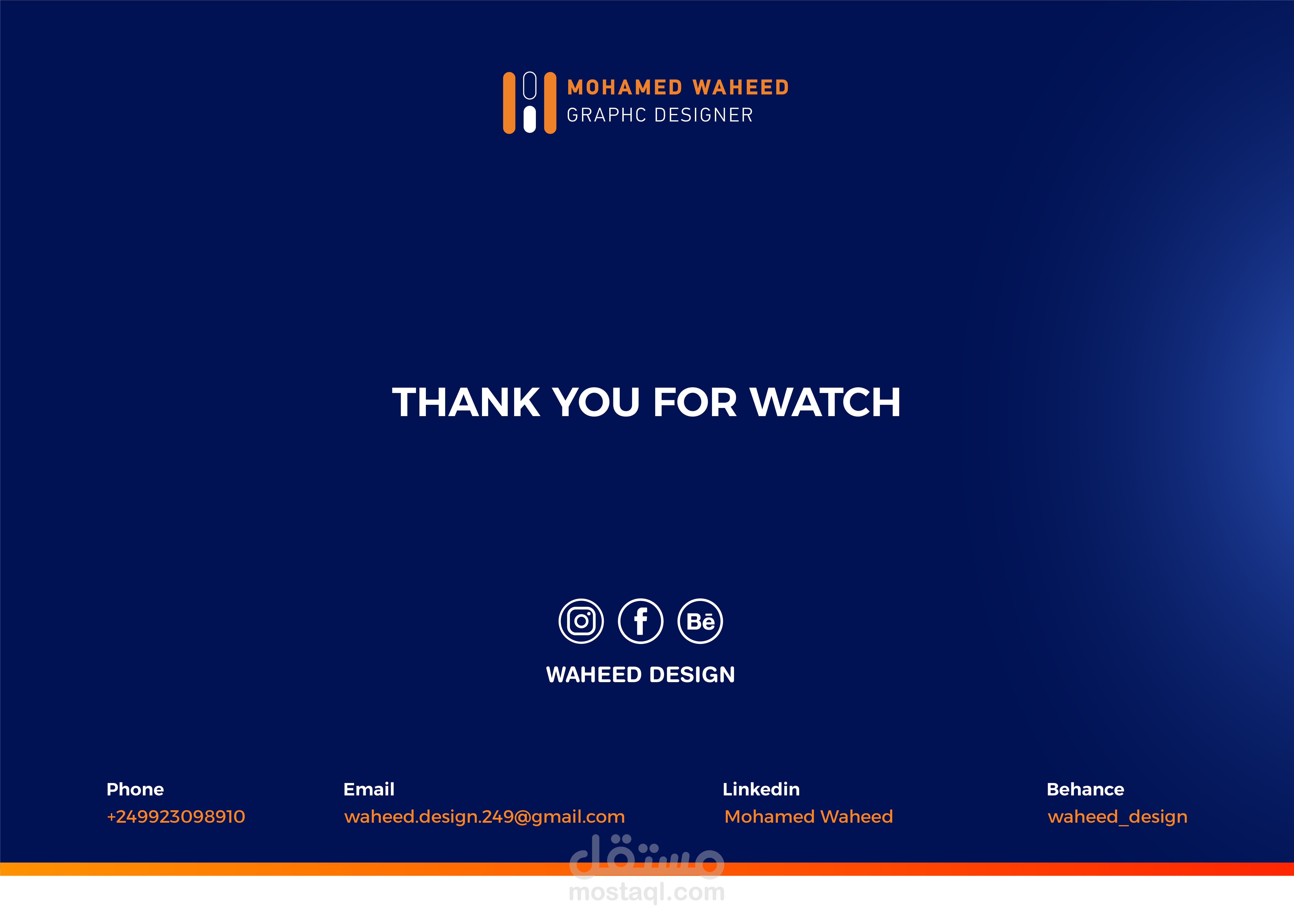 MOHAMED WAHEED
GRAPHC DESIGNER

THANK YOU FOR WATCH

Bē

WAHEED DESIGN

Phone
+249923098910

Email
waheed.design.249@gmail.com

Linkedin
Mohamed Waheed

Behance
waheed_design

مستقل
mostaql.com